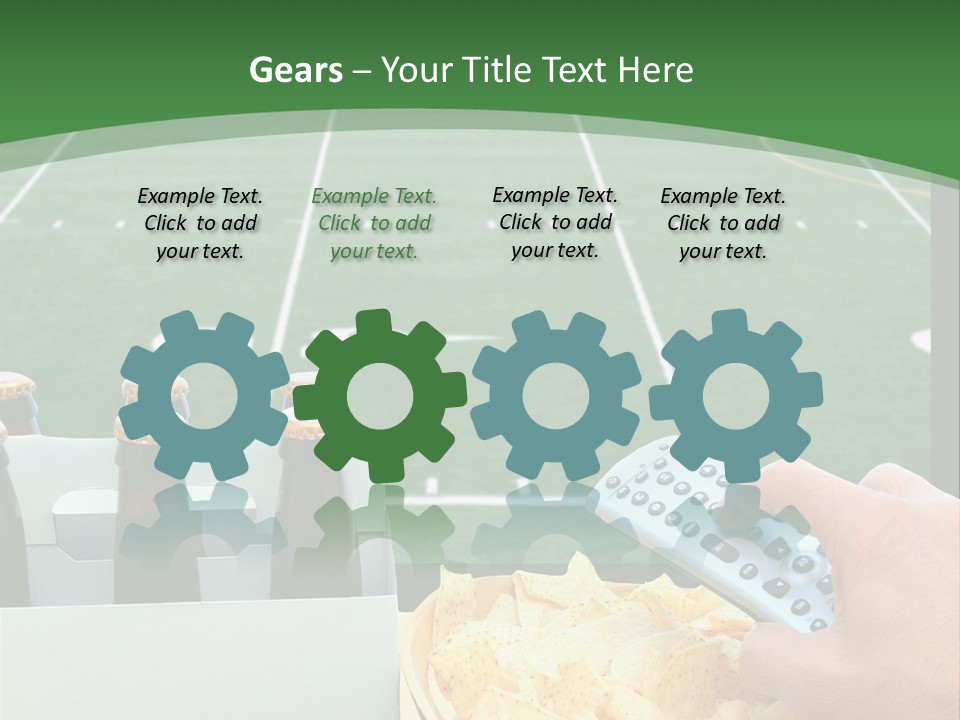 Gears – Your Title Text Here

Example Text. Click to add your text.

Example Text. Click to add your text.

Example Text. Click to add your text.

Example Text. Click to add your text.